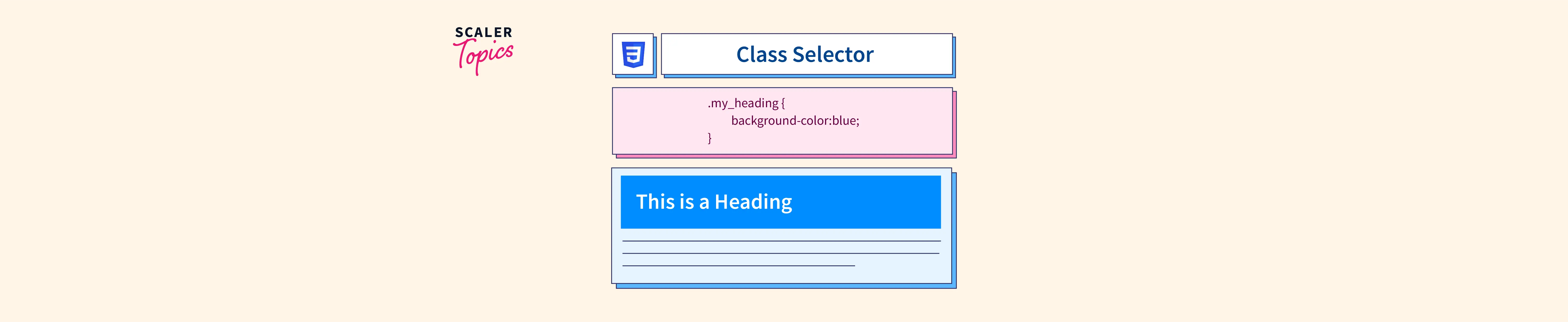 SCALER
Topics

Class Selector

.my_heading {
background-color:blue;
}

This is a Heading